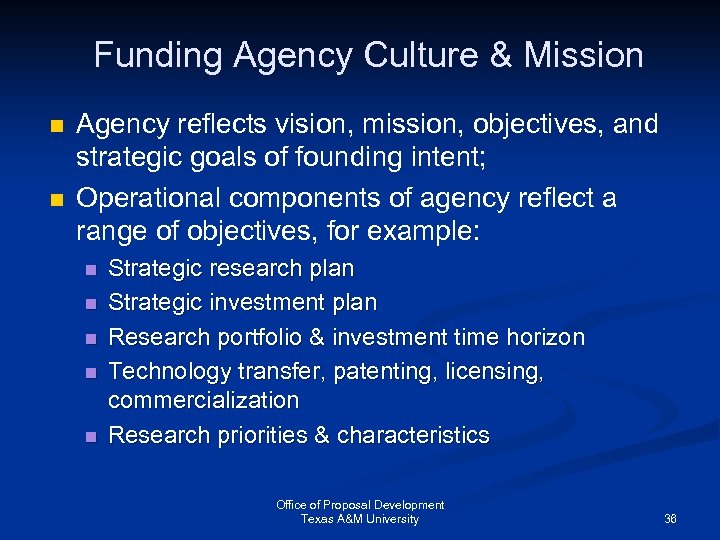 Funding Agency Culture & Mission

- Agency reflects vision, mission, objectives, and strategic goals of founding intent;
- Operational components of agency reflect a range of objectives, for example:
  - Strategic research plan
  - Strategic investment plan
  - Research portfolio & investment time horizon
  - Technology transfer, patenting, licensing, commercialization
  - Research priorities & characteristics

Office of Proposal Development
Texas A&M University

36